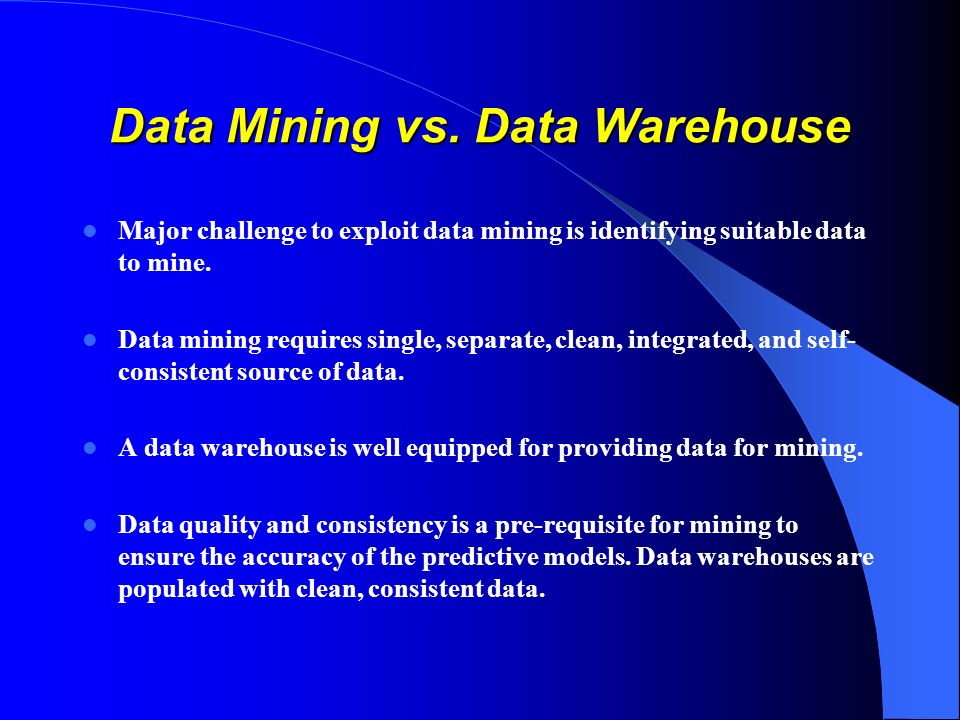 Data Mining vs. Data Warehouse

- Major challenge to exploit data mining is identifying suitable data to mine.

- Data mining requires single, separate, clean, integrated, and self-consistent source of data.

- A data warehouse is well equipped for providing data for mining.

- Data quality and consistency is a pre-requisite for mining to ensure the accuracy of the predictive models. Data warehouses are populated with clean, consistent data.